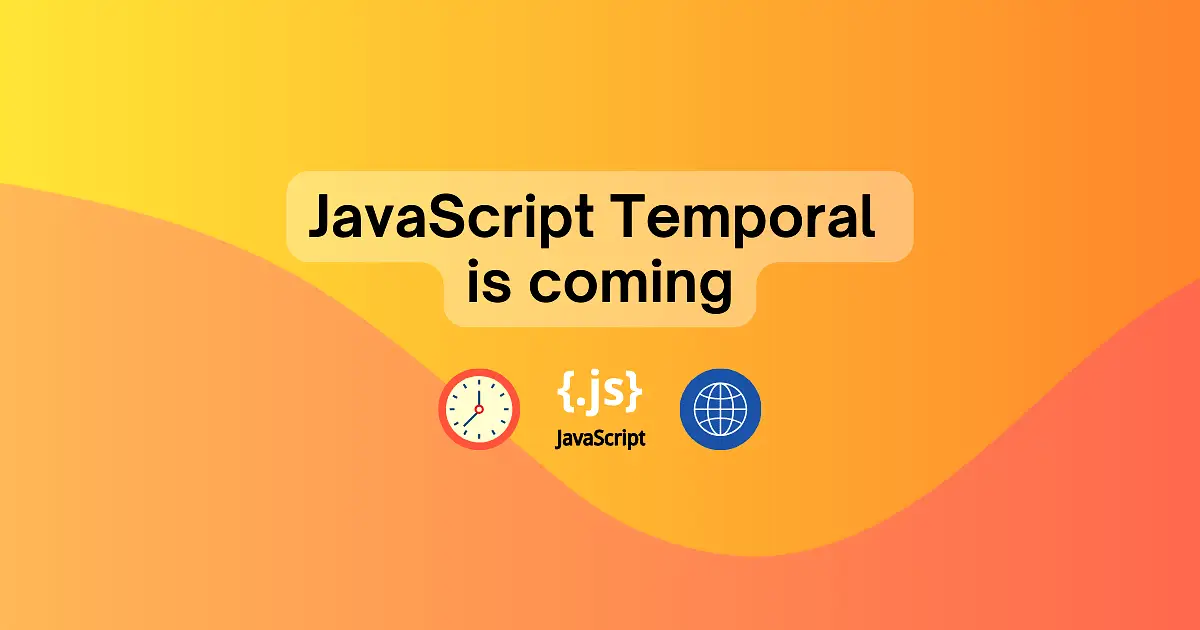 JavaScript Temporal is coming

{.js}
JavaScript